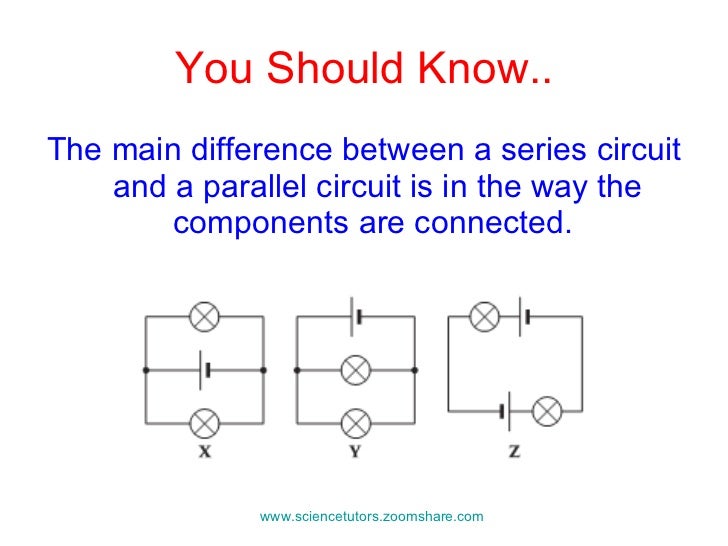 You Should Know..

The main difference between a series circuit and a parallel circuit is in the way the components are connected.

X

Y

Z

www.sciencetutors.zoomshare.com